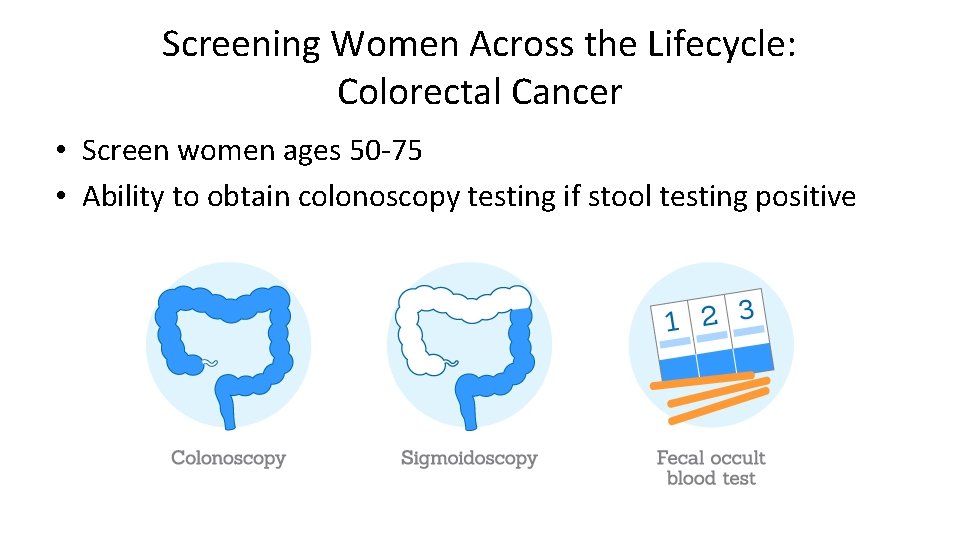 Screening Women Across the Lifecycle: Colorectal Cancer

• Screen women ages 50-75
• Ability to obtain colonoscopy testing if stool testing positive

Colonoscopy

Sigmoidoscopy

1 2 3

Fecal occult blood test